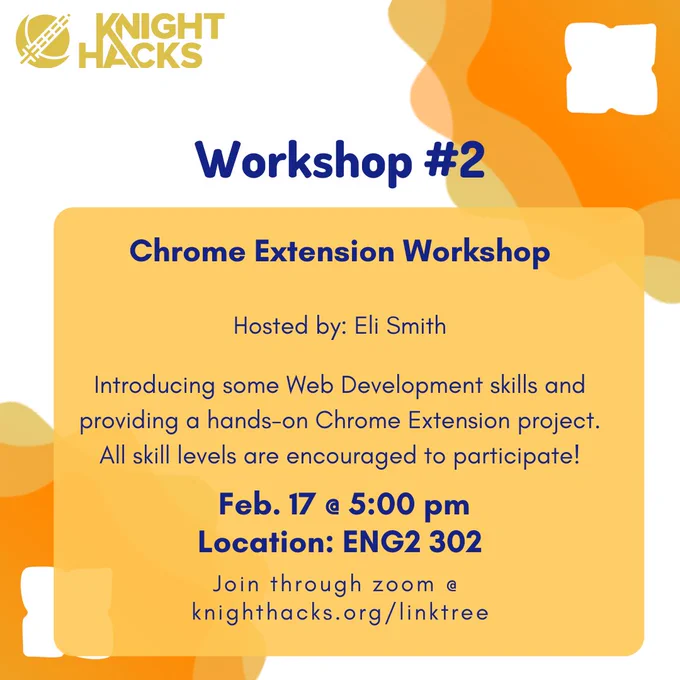 KNIGHT HACKS

Workshop #2

Chrome Extension Workshop

Hosted by: Eli Smith

Introducing some Web Development skills and providing a hands-on Chrome Extension project. All skill levels are encouraged to participate!

Feb. 17 @ 5:00 pm
Location: ENG2 302

Join through zoom @ knighthacks.org/linktree